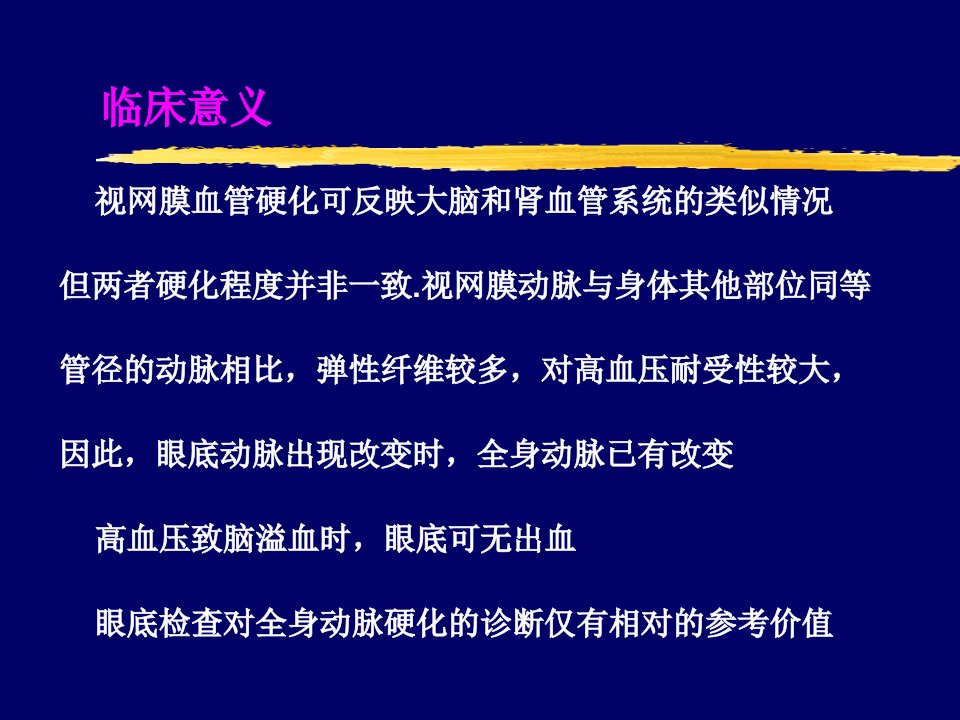 临床意义

视网膜血管硬化可反映大脑和肾血管系统的类似情况但两者硬化程度并非一致.视网膜动脉与身体其他部位同等管径的动脉相比，弹性纤维较多，对高血压耐受性较大，因此，眼底动脉出现改变时，全身动脉已有改变

高血压致脑溢血时，眼底可无出血

眼底检查对全身动脉硬化的诊断仅有相对的参考价值